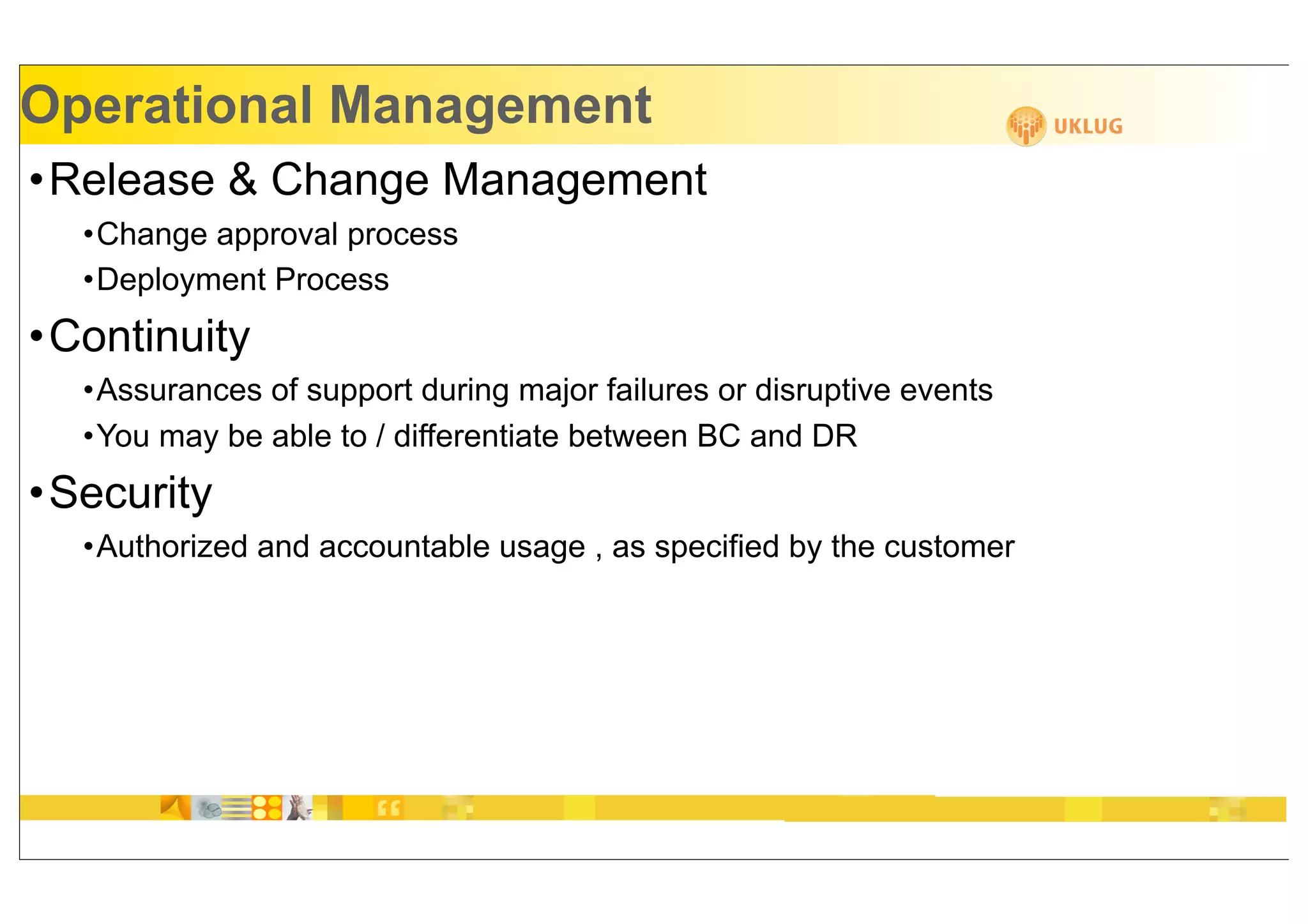 Operational Management

UKLUG

•Release & Change Management

•Change approval process

•Deployment Process

•Continuity

•Assurances of support during major failures or disruptive events

•You may be able to / differentiate between BC and DR

•Security

•Authorized and accountable usage , as specified by the customer